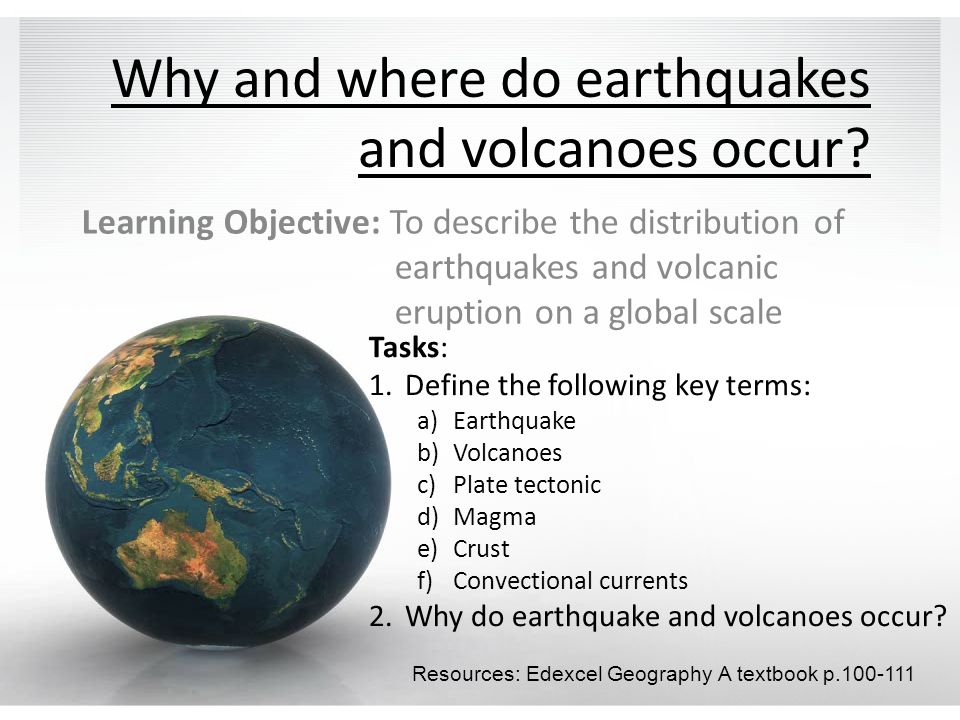 Why and where do earthquakes and volcanoes occur?

Learning Objective: To describe the distribution of earthquakes and volcanic eruption on a global scale

Tasks:
1. Define the following key terms:
a) Earthquake
b) Volcanoes
c) Plate tectonic
d) Magma
e) Crust
f) Convectional currents
2. Why do earthquake and volcanoes occur?

Resources: Edexcel Geography A textbook p.100-111